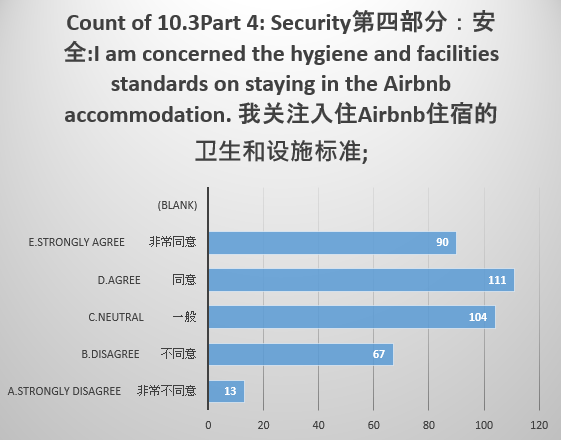 Count of 10.3Part 4: Security第四部分：安全:I am concerned the hygiene and facilities standards on staying in the Airbnb accommodation. 我关注入住Airbnb住宿的卫生和设施标准;

(BLANK)
E.STRONGLY AGREE 非常同意 90
D.AGREE 同意 111
C.NEUTRAL 一般 104
B.DISAGREE 不同意 67
A.STRONGLY DISAGREE 非常不同意 13

0 20 40 60 80 100 120